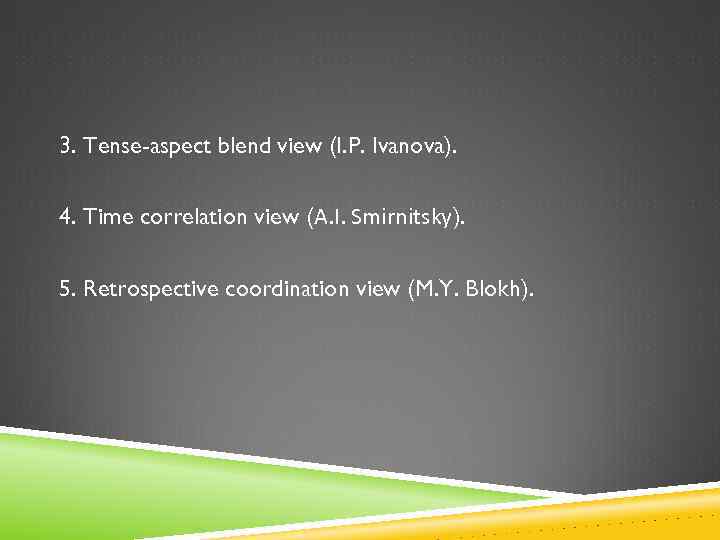 3. Tense-aspect blend view (I.P. Ivanova).

4. Time correlation view (A.I. Smirnitsky).

5. Retrospective coordination view (M.Y. Blokh).